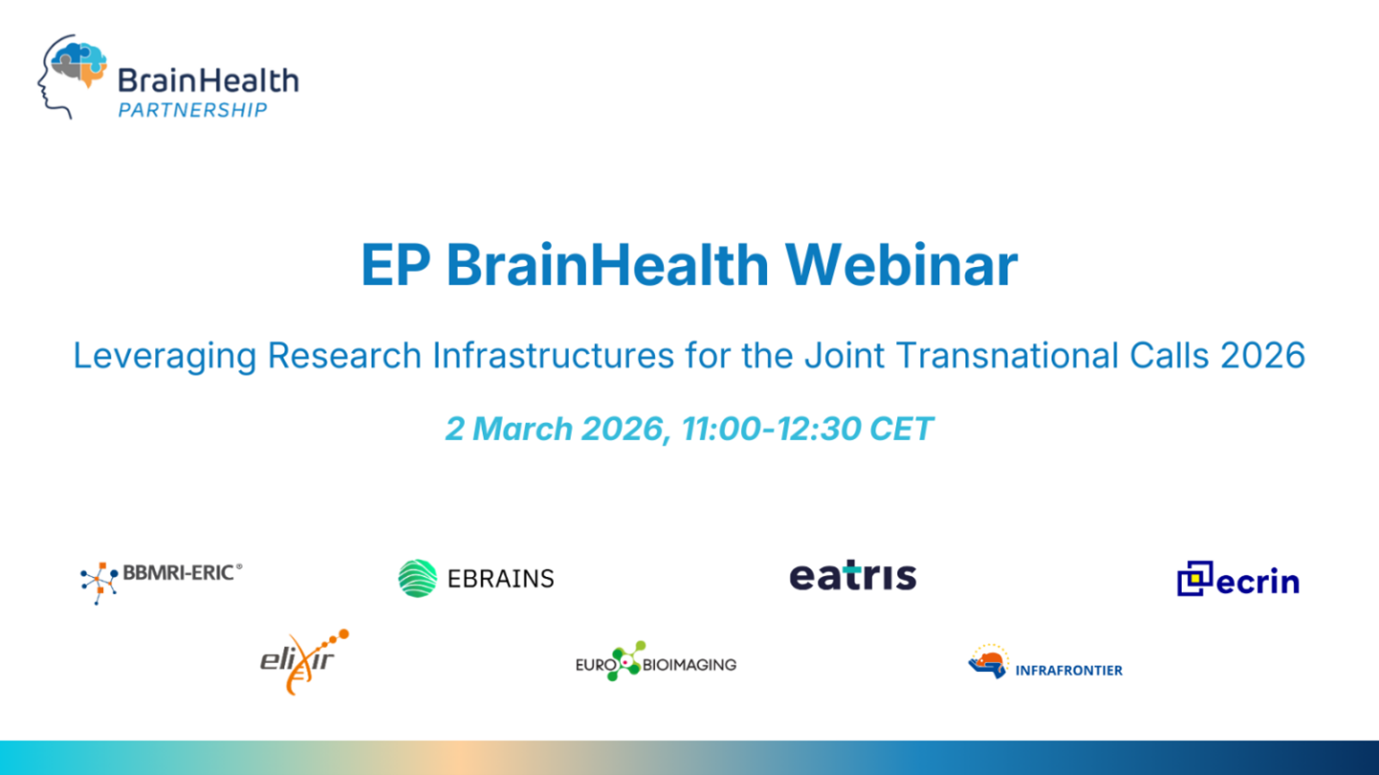 BrainHealth
PARTNERSHIP

EP BrainHealth Webinar

Leveraging Research Infrastructures for the Joint Transnational Calls 2026

2 March 2026, 11:00-12:30 CET

BBMRI-ERIC®

EBRAINS

eatris

ecrin

elixir

EURO BIOIMAGING

INFRAFRONTIER